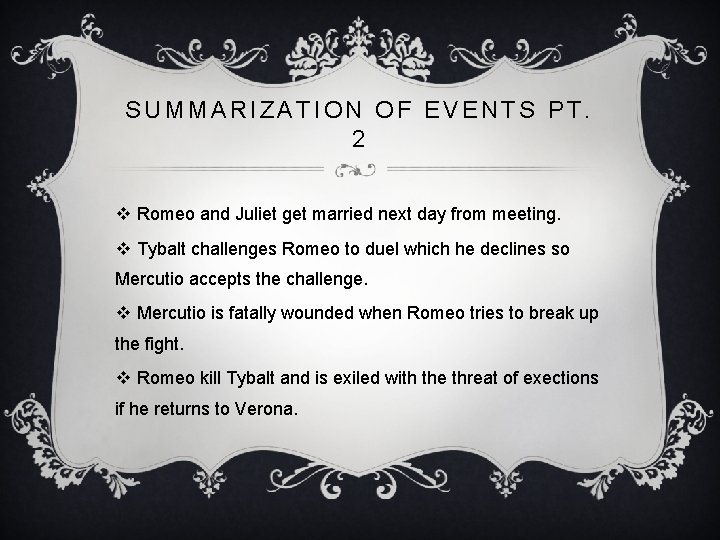 SUMMARIZATION OF EVENTS PT. 2

❖ Romeo and Juliet get married next day from meeting.

❖ Tybalt challenges Romeo to duel which he declines so Mercutio accepts the challenge.

❖ Mercutio is fatally wounded when Romeo tries to break up the fight.

❖ Romeo kill Tybalt and is exiled with the threat of exections if he returns to Verona.